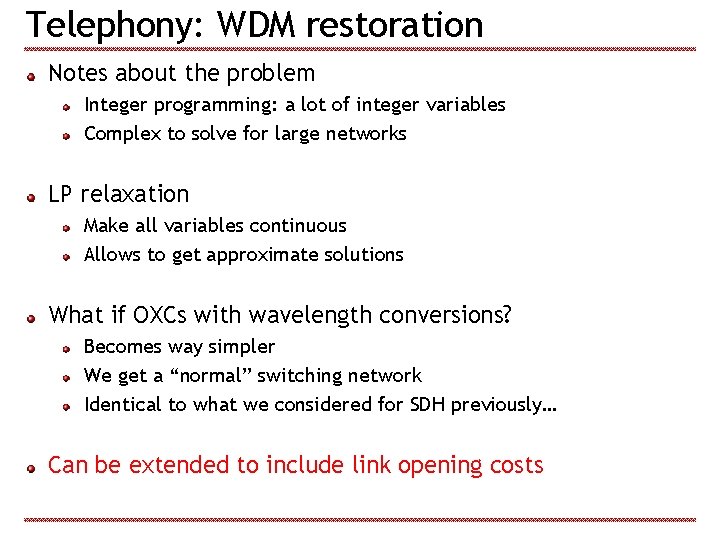 Telephony: WDM restoration

Notes about the problem

Integer programming: a lot of integer variables

Complex to solve for large networks

LP relaxation

Make all variables continuous

Allows to get approximate solutions

What if OXCs with wavelength conversions?

Becomes way simpler

We get a “normal” switching network

Identical to what we considered for SDH previously…

Can be extended to include link opening costs